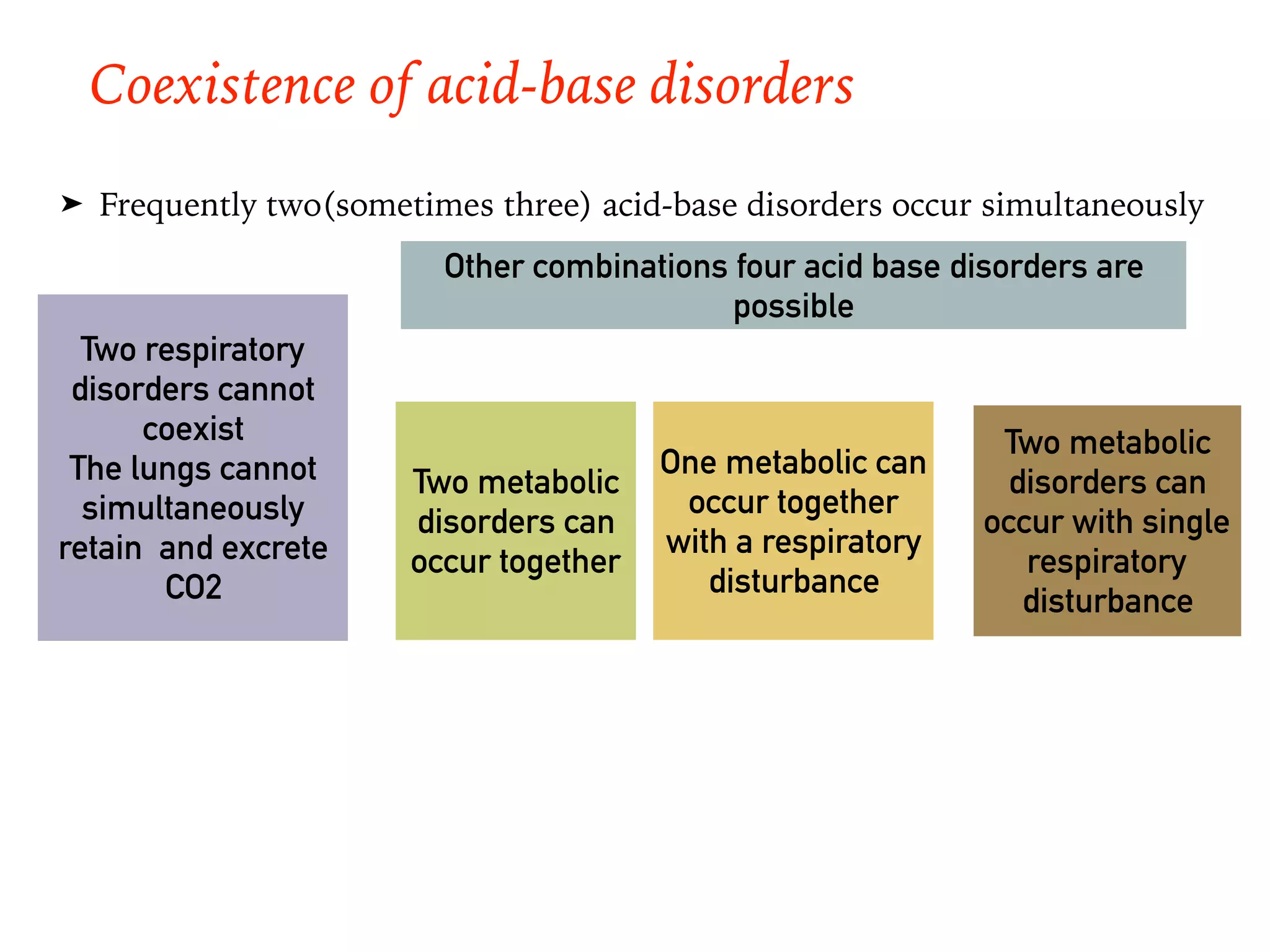 Coexistence of acid-base disorders

➤ Frequently two(sometimes three) acid-base disorders occur simultaneously

Other combinations four acid base disorders are possible

Two respiratory disorders cannot coexist
The lungs cannot simultaneously retain and excrete CO2

Two metabolic disorders can occur together

One metabolic can occur together with a respiratory disturbance

Two metabolic disorders can occur with single respiratory disturbance